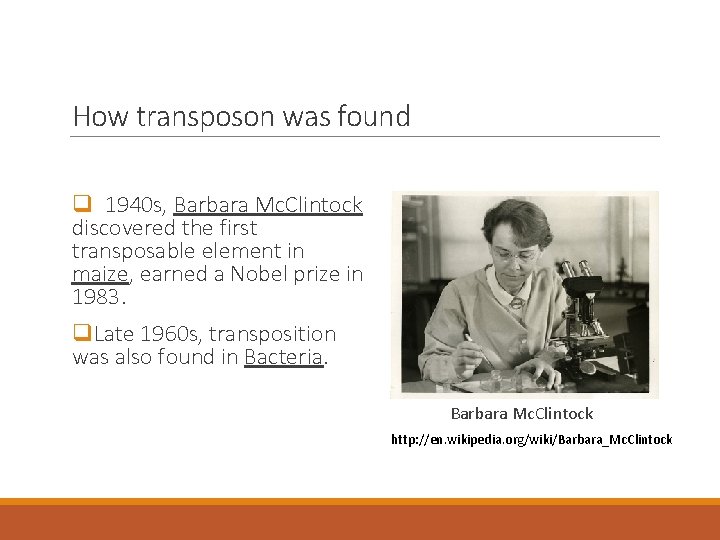 How transposon was found

❑ 1940s, Barbara McClintock discovered the first transposable element in maize, earned a Nobel prize in 1983.

❑Late 1960s, transposition was also found in Bacteria.

Barbara McClintock

http://en.wikipedia.org/wiki/Barbara_McClintock